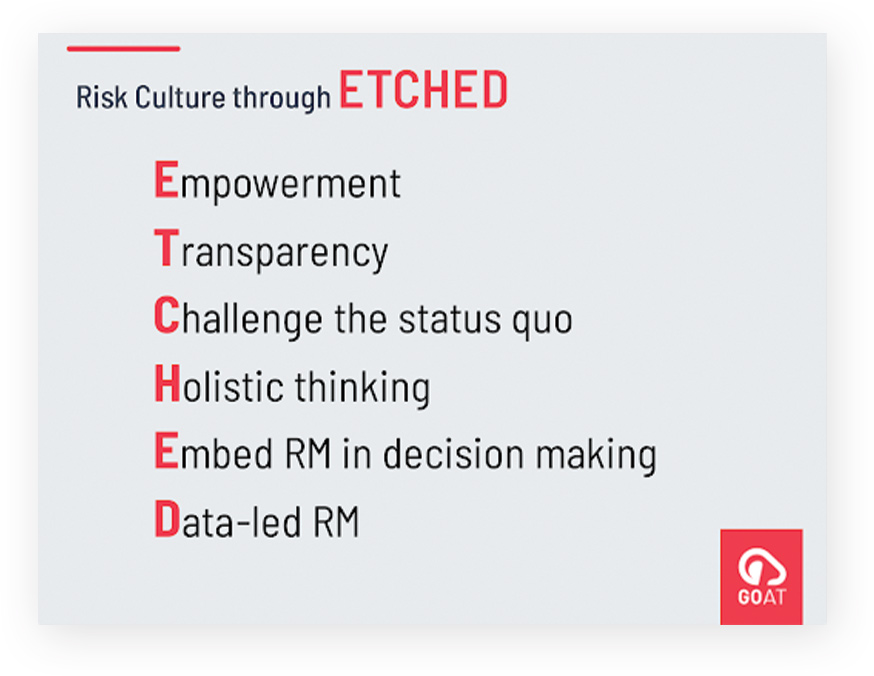 Risk Culture through ETCHED

Empowerment
Transparency
Challenge the status quo
Holistic thinking
Embed RM in decision making
Data-led RM

GOAT